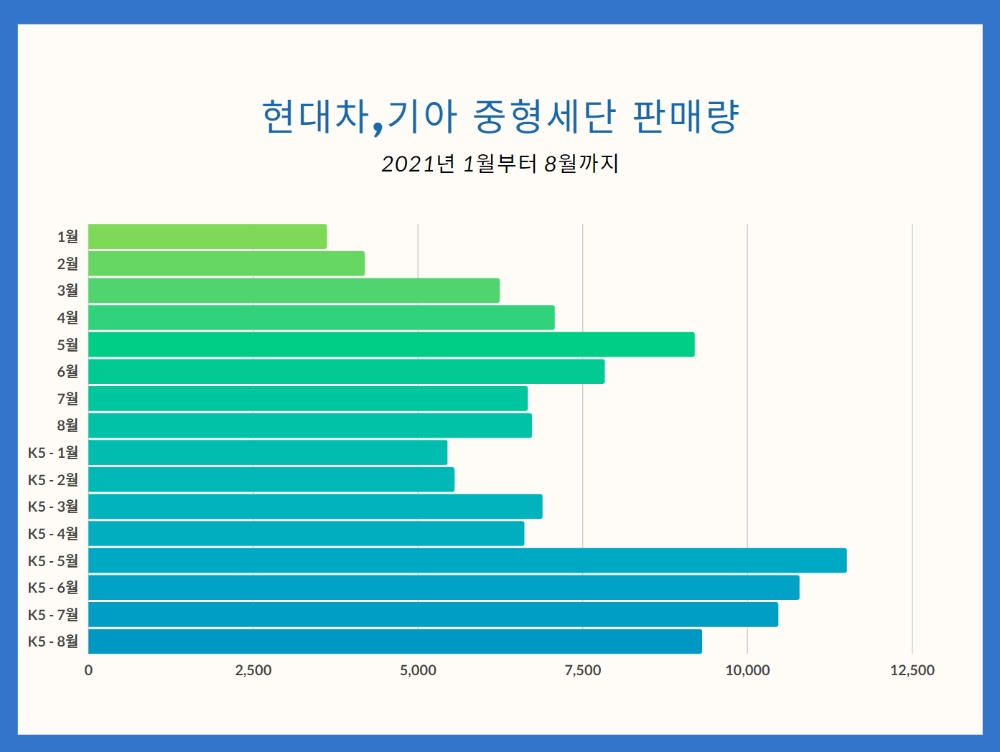 현대차,기아 중형세단 판매량

2021년 1월부터 8월까지

1월
2월
3월
4월
5월
6월
7월
8월
K5 - 1월
K5 - 2월
K5 - 3월
K5 - 4월
K5 - 5월
K5 - 6월
K5 - 7월
K5 - 8월

0
2,500
5,000
7,500
10,000
12,500